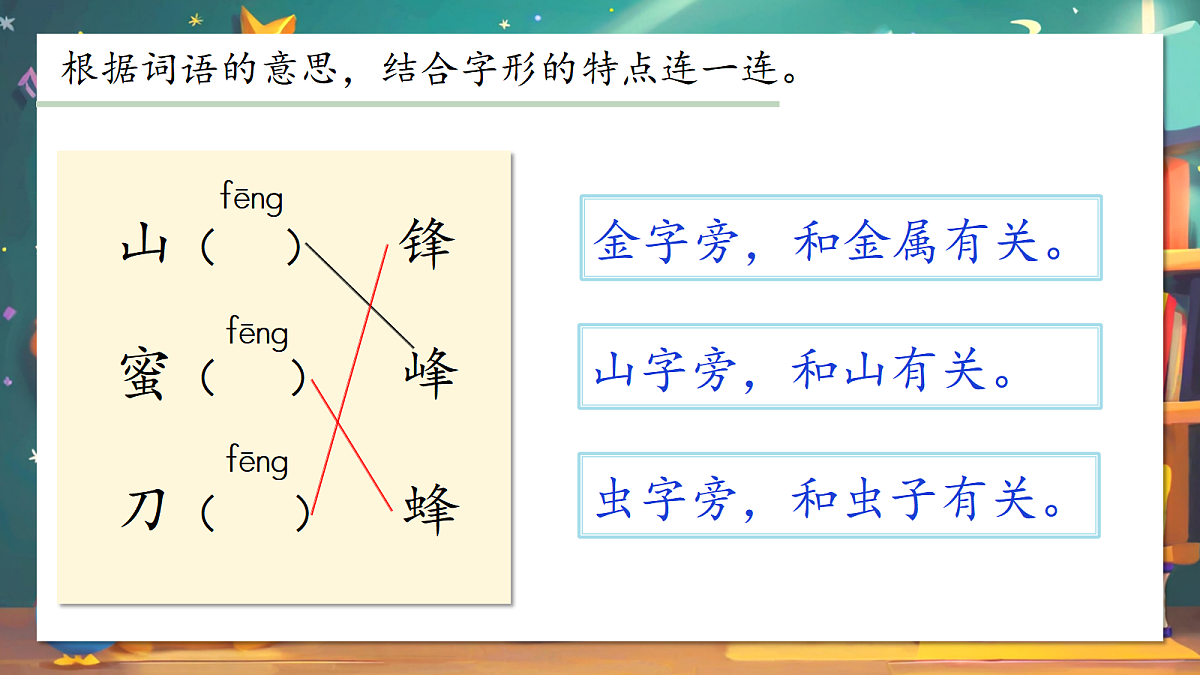 根据词语的意思，结合字形的特点连一连。

fēng
山（ ）

fēng
蜜（ ）

fēng
刀（ ）

锋

峰

蜂

金字旁，和金属有关。

山字旁，和山有关。

虫字旁，和虫子有关。